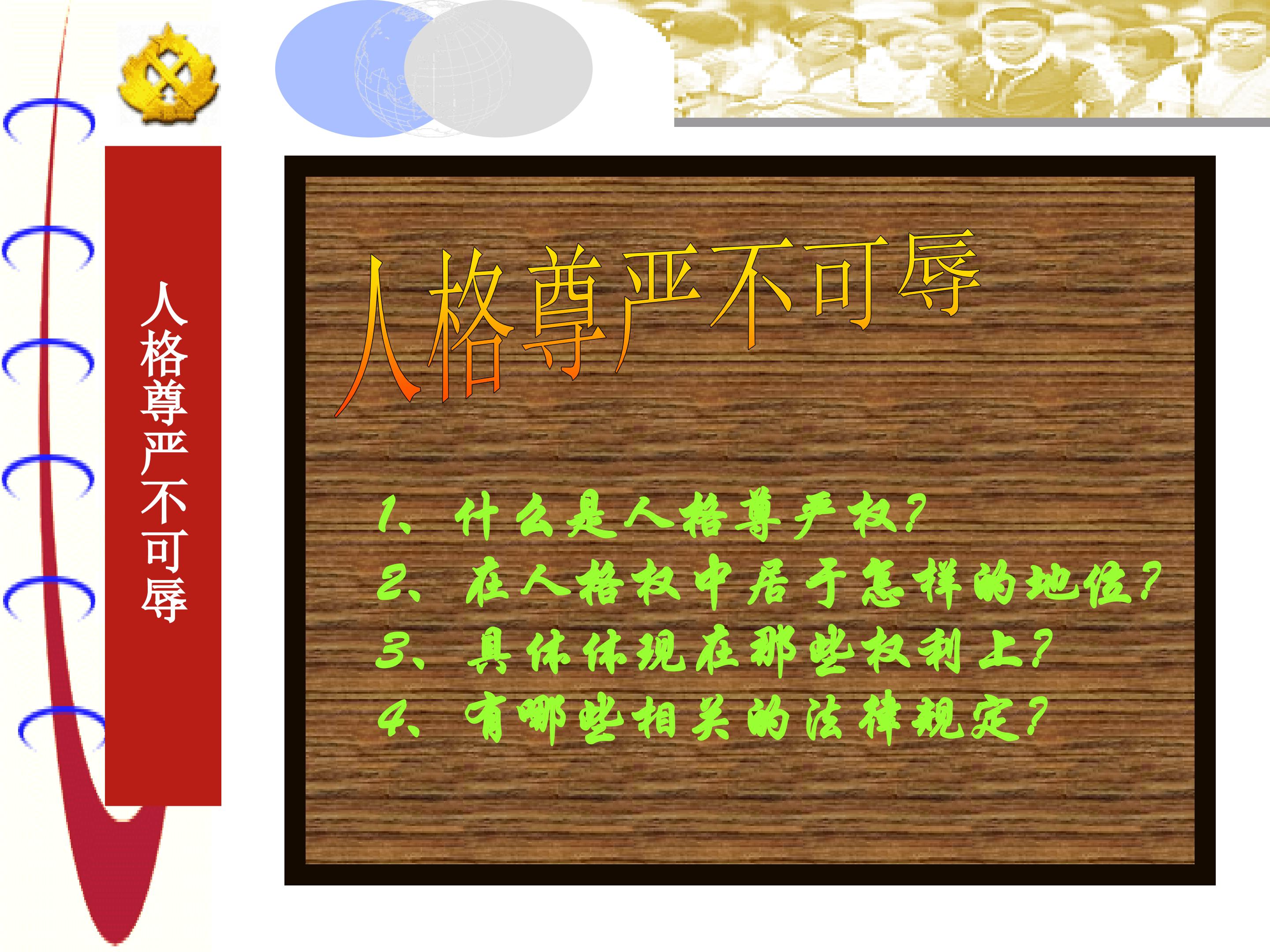 人格尊严不可辱

人格尊严不可辱

1、什么是人格尊严权？
2、在人格权中居于怎样的地位？
3、具体体现在那些权利上？
4、有哪些相关的法律规定？